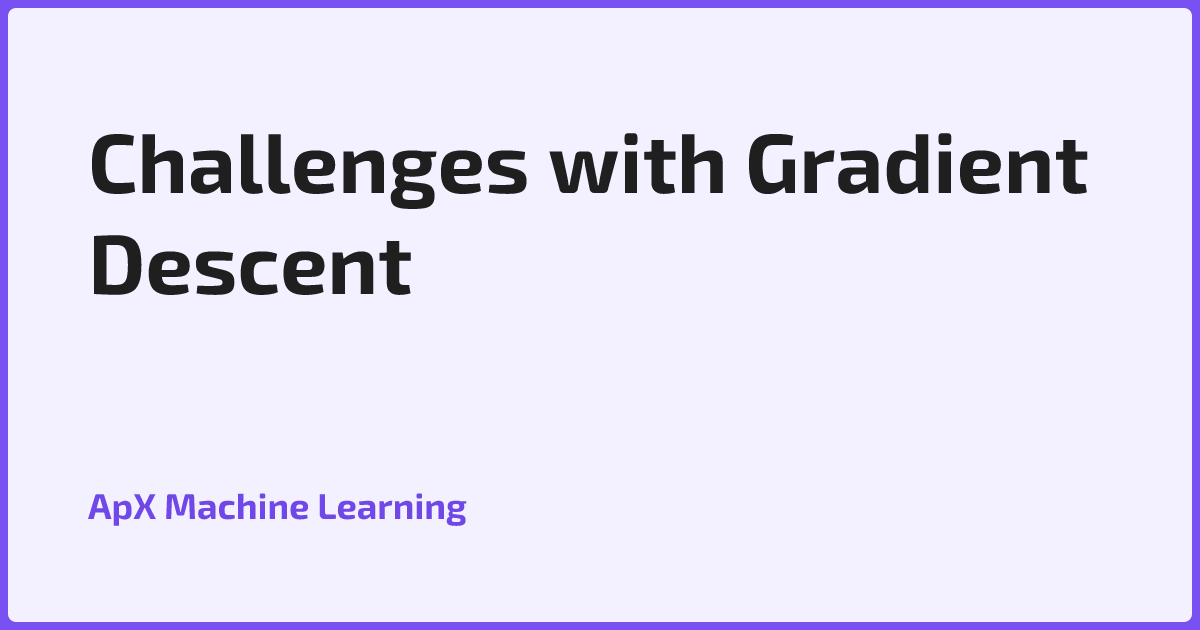 Challenges with Gradient Descent

ApX Machine Learning